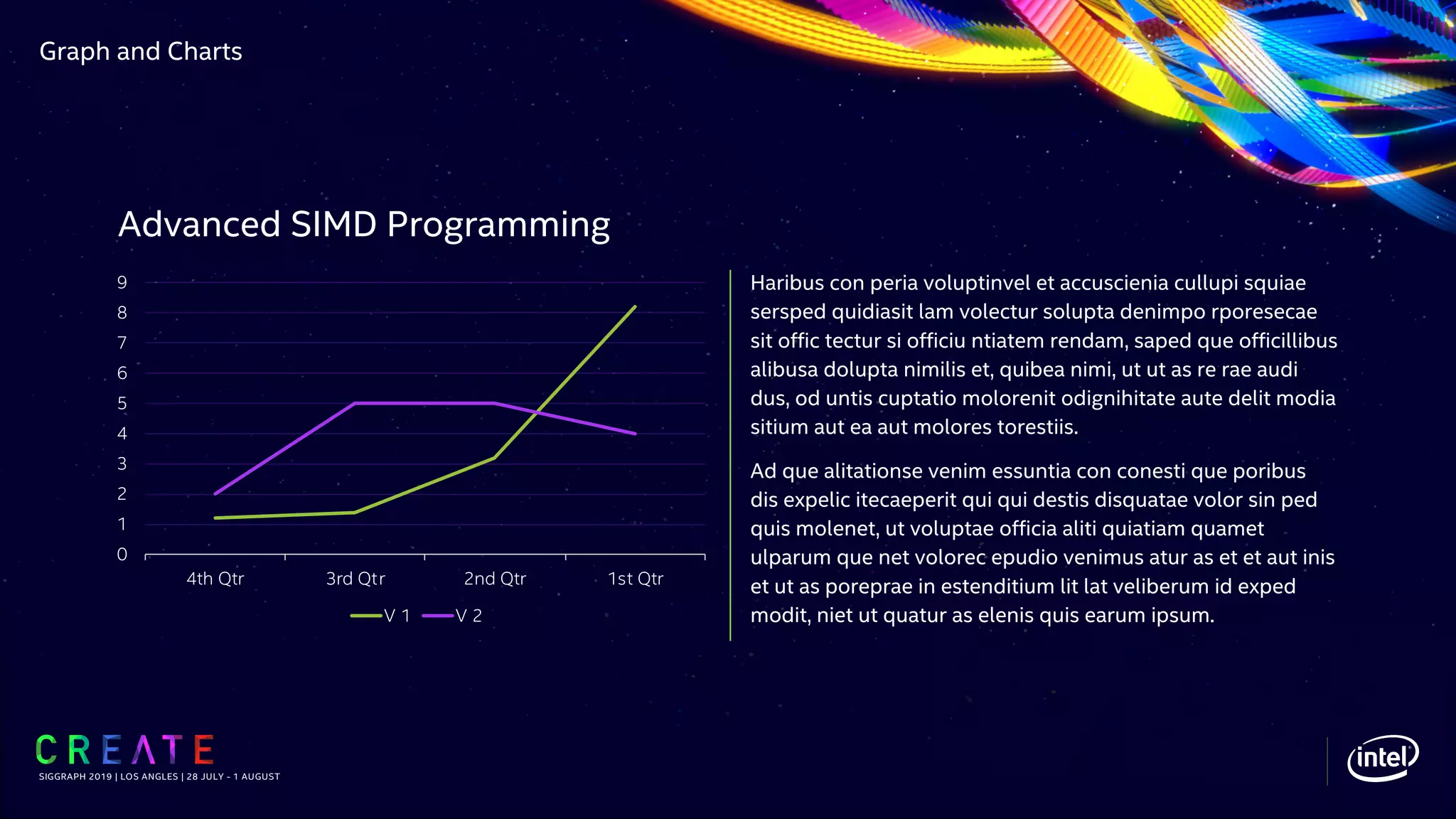 Graph and Charts

Advanced SIMD Programming

9
8
7
6
5
4
3
2
1
0

4th Qtr
3rd Qtr
2nd Qtr
1st Qtr

V 1
V 2

Haribus con peria voluptinvel et accuscienia cullupi squiae sersped quidiasit lam volectur solupta denimpo rporesecae sit offic tectur si officiu ntiatem rendam, saped que officillibus alibusa dolupta nimilis et, quibea nimi, ut ut as re rae audi dus, od untis cuptatio molorenit odignihitate aute delit modia sitium aut ea aut molores torestiis.

Ad que alitationse venim essuntia con conesti que poribus dis expelic itecaeperit qui qui destis disquatae volor sin ped quis molenet, ut voluptae officia aliti quiatiam quamet ulparum que net volorec epudio venimus atur as et et aut inis et ut as poreprae in estenditium lit lat veliberum id exped modit, niet ut quatur as elenis quis earum ipsum.

CREATE
SIGGRAPH 2019 | LOS ANGLES | 28 JULY - 1 AUGUST

intel